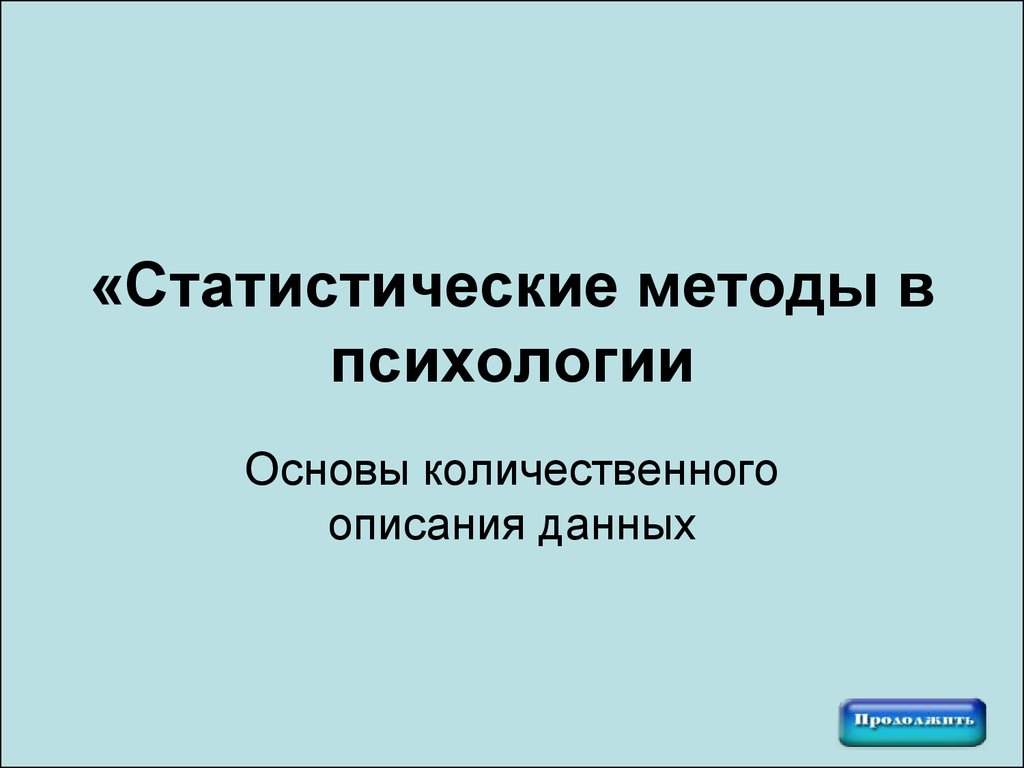 «Статистические методы в психологии

Основы количественного описания данных

Продолжить